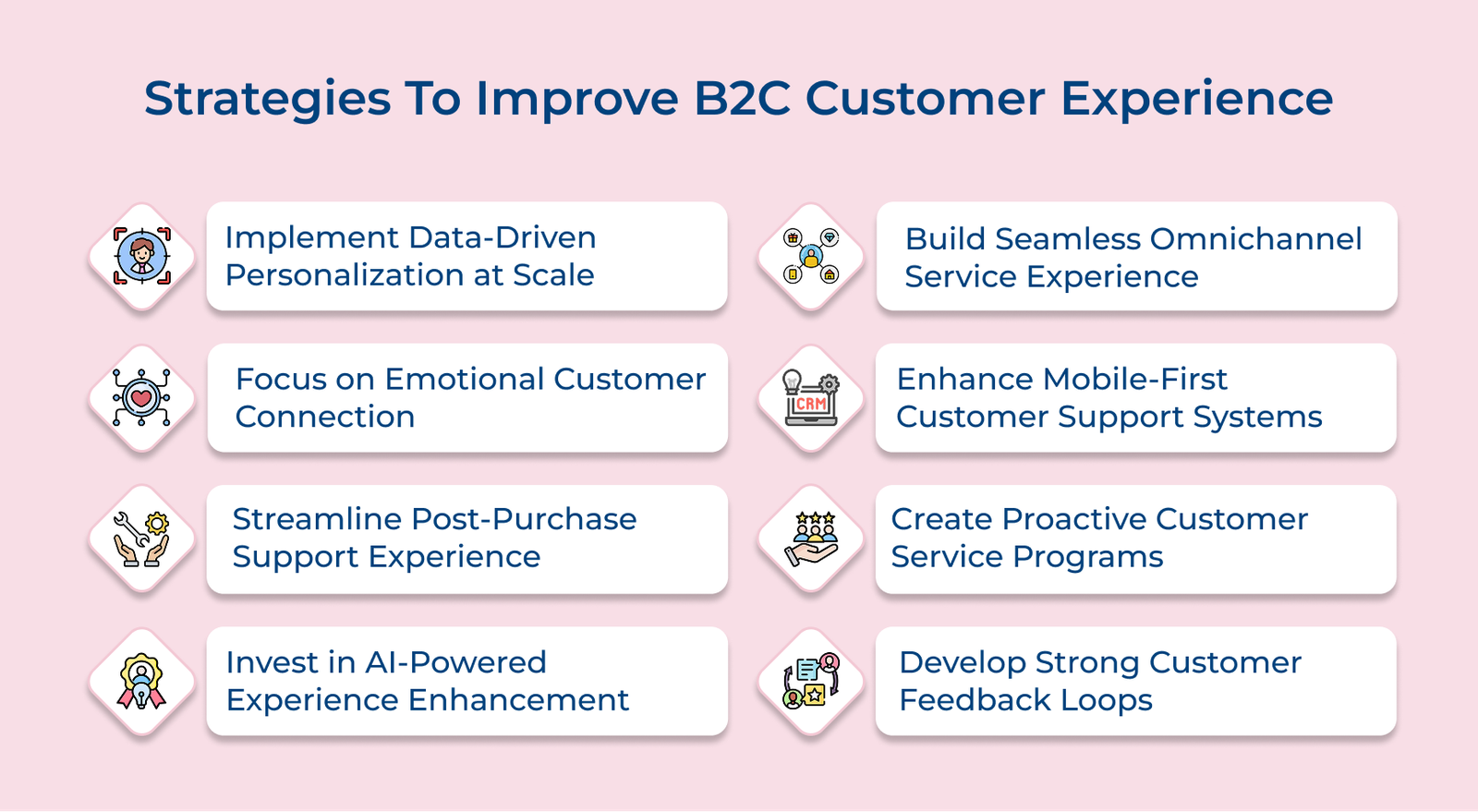 Strategies To Improve B2C Customer Experience

Implement Data-Driven Personalization at Scale

Focus on Emotional Customer Connection

Streamline Post-Purchase Support Experience

Invest in AI-Powered Experience Enhancement

Build Seamless Omnichannel Service Experience

CRM

Enhance Mobile-First Customer Support Systems

Create Proactive Customer Service Programs

Develop Strong Customer Feedback Loops